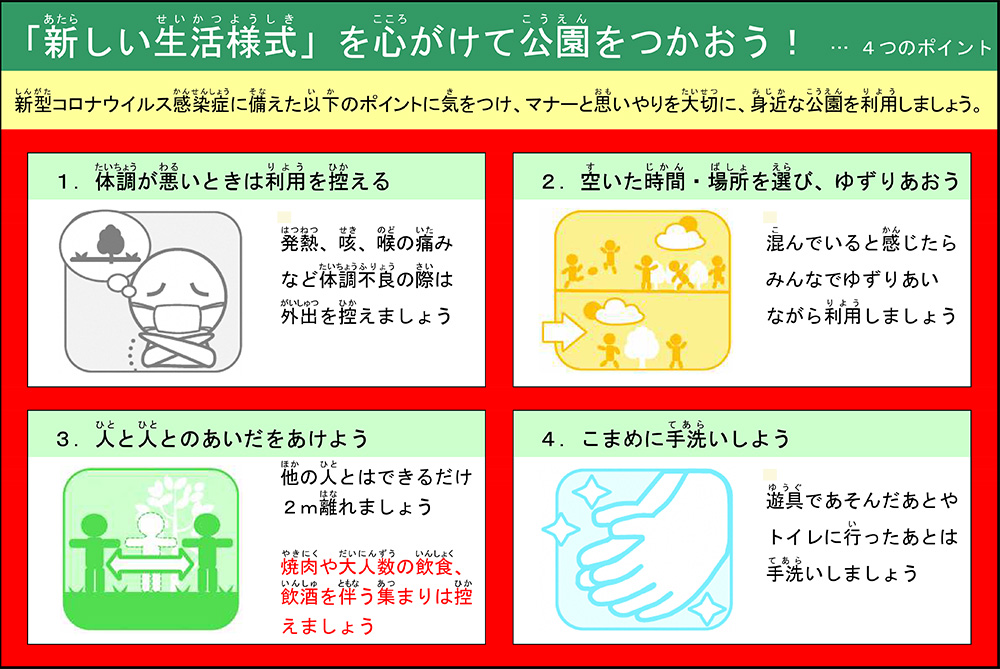 「新しい生活様式」を心がけて公園をつかおう！ … ４つのポイント

新型コロナウイルス感染症に備えた以下のポイントに気をつけ、マナーと思いやりを大切に、身近な公園を利用しましょう。

１．体調が悪いときは利用を控える

発熱、咳、喉の痛みなど体調不良の際は外出を控えましょう

２．空いた時間・場所を選び、ゆずりあおう

混んでいると感じたらみんなでゆずりあいながら利用しましょう

３．人と人とのあいだをあけよう

他の人とはできるだけ２ｍ離れましょう

焼肉や大人数の飲食、飲酒を伴う集まりは控えましょう

４．こまめに手洗いしよう

遊具であそんだあとやトイレに行ったあとは手洗いしましょう